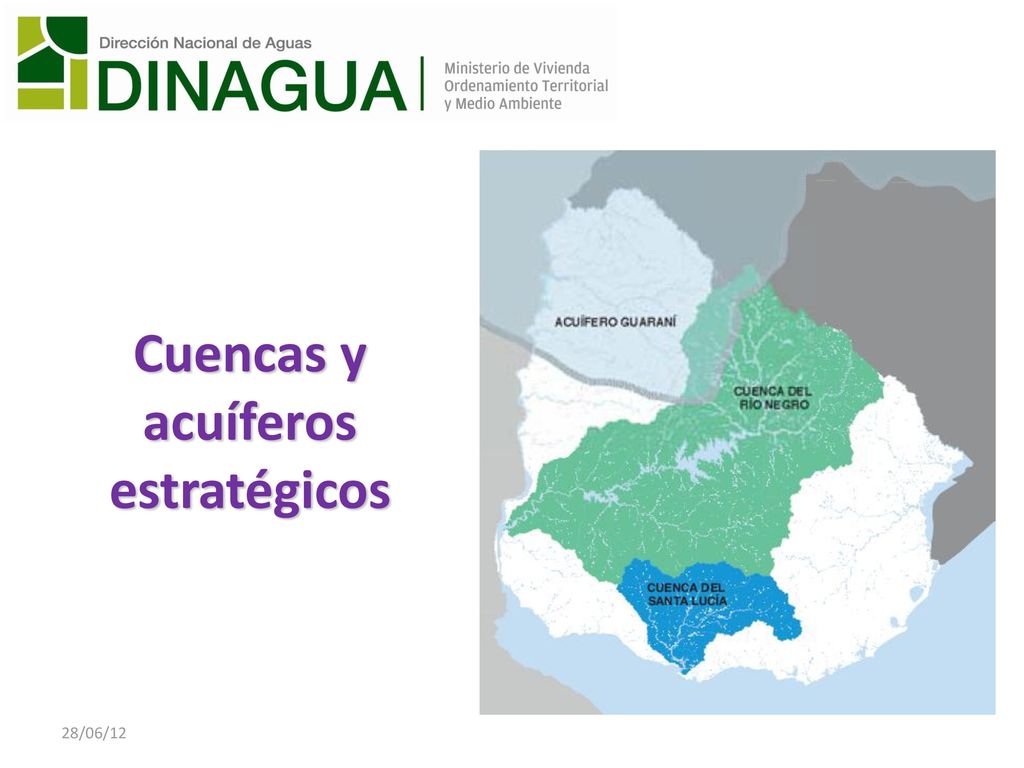 Dirección Nacional de Aguas
DINAGUA
Ministerio de Vivienda
Ordenamiento Territorial
y Medio Ambiente

Cuencas y acuíferos estratégicos

ACUÍFERO GUARANÍ
CUENCA DEL RÍO NEGRO
CUENCA DEL SANTA LUCÍA

28/06/12